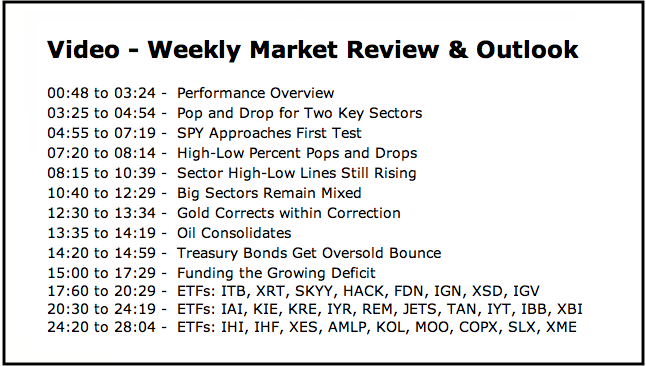 Video - Weekly Market Review & Outlook

00:48 to 03:24 - Performance Overview
03:25 to 04:54 - Pop and Drop for Two Key Sectors
04:55 to 07:19 - SPY Approaches First Test
07:20 to 08:14 - High-Low Percent Pops and Drops
08:15 to 10:39 - Sector High-Low Lines Still Rising
10:40 to 12:29 - Big Sectors Remain Mixed
12:30 to 13:34 - Gold Corrects within Correction
13:35 to 14:19 - Oil Consolidates
14:20 to 14:59 - Treasury Bonds Get Oversold Bounce
15:00 to 17:29 - Funding the Growing Deficit
17:60 to 20:29 - ETFs: ITB, XRT, SKYY, HACK, FDN, IGN, XSD, IGV
20:30 to 24:19 - ETFs: IAI, KIE, KRE, IYR, REM, JETS, TAN, IYT, IBB, XBI
24:20 to 28:04 - ETFs: IHI, IHF, XES, AMLP, KOL, MOO, COPX, SLX, XME